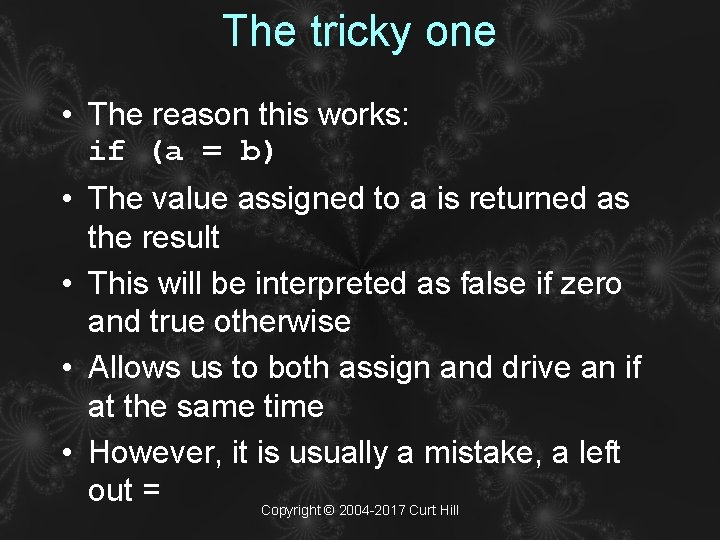 The tricky one

• The reason this works:
if (a = b)
• The value assigned to a is returned as the result
• This will be interpreted as false if zero and true otherwise
• Allows us to both assign and drive an if at the same time
• However, it is usually a mistake, a left out =

Copyright © 2004-2017 Curt Hill